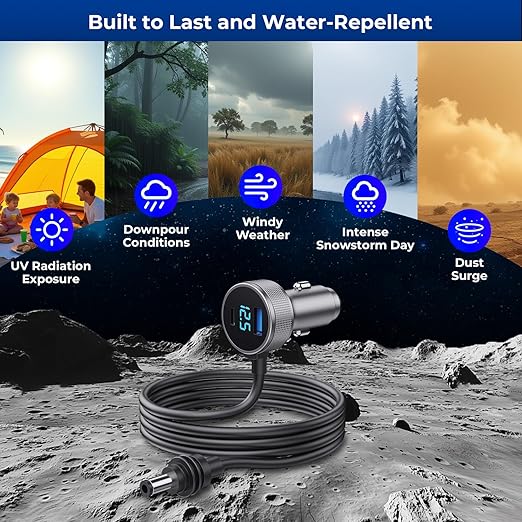 Built to Last and Water-Repellent

UV Radiation Exposure

Downpour Conditions

Windy Weather

Intense Snowstorm Day

Dust Surge

12.5